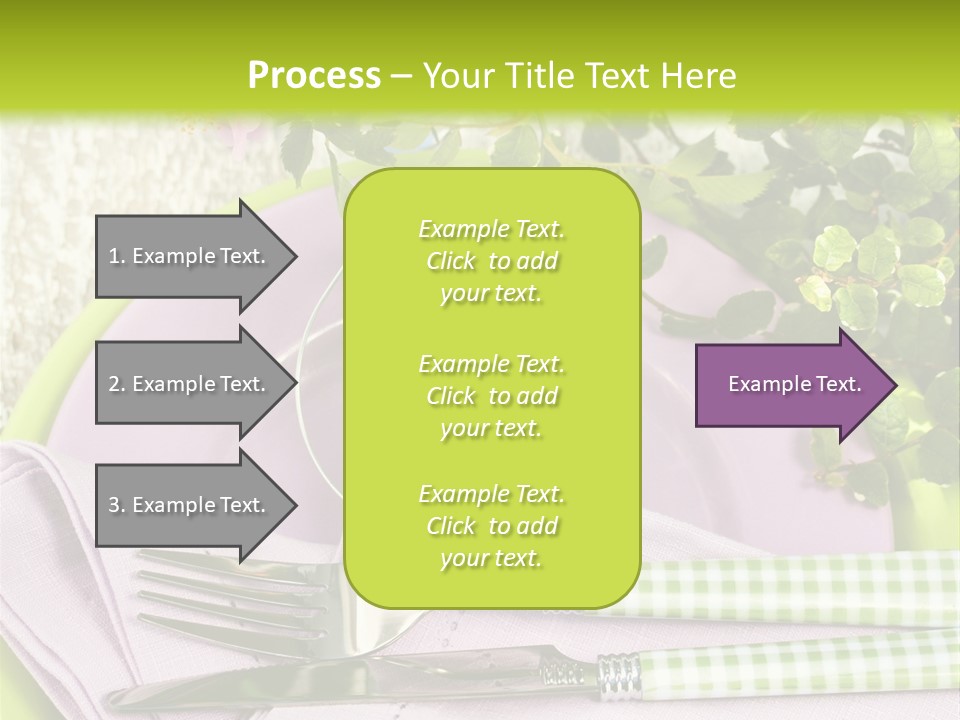 Process – Your Title Text Here

1. Example Text.

2. Example Text.

3. Example Text.

Example Text. Click to add your text.

Example Text. Click to add your text.

Example Text. Click to add your text.

Example Text.